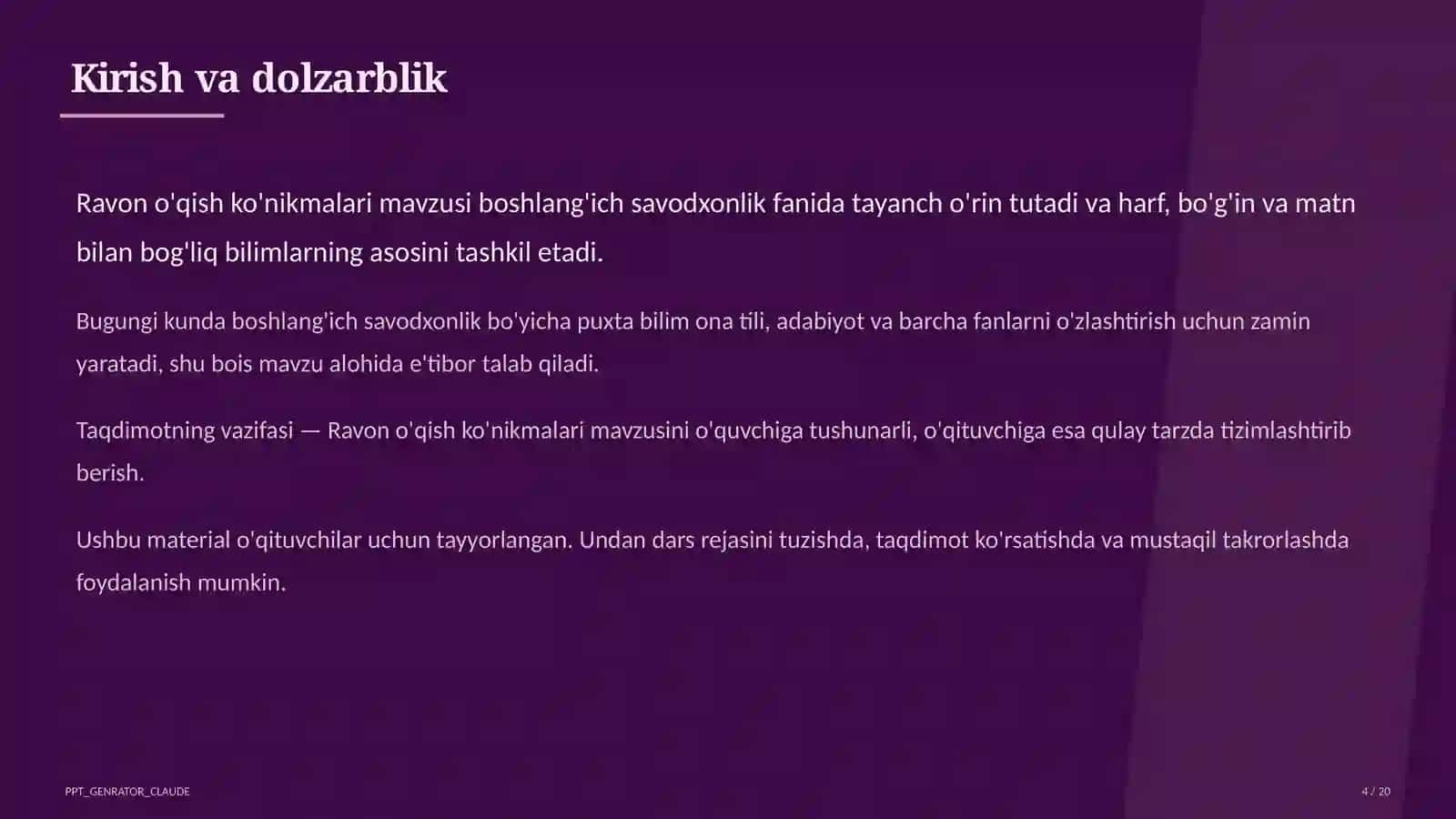 Kirish va dolzarblik

Ravon o'qish ko'nikmalari mavzusi boshlang'ich savodxonlik fanida tayanch o'rin tutadi va harf, bo'g'in va matn bilan bog'liq bilimlarning asosini tashkil etadi.

Bugungi kunda boshlang'ich savodxonlik bo'yicha puxta bilim ona tili, adabiyot va barcha fanlarni o'zlashtirish uchun zamin yaratadi, shu bois mavzu alohida e'tibor talab qiladi.

Taqdimotning vazifasi — Ravon o'qish ko'nikmalari mavzusini o'quvchiga tushunarli, o'qituvchiga esa qulay tarzda tizimlashtirib berish.

Ushbu material o'qituvchilar uchun tayyorlangan. Undan dars rejasini tuzishda, taqdimot ko'rsatishda va mustaqil takrorlashda foydalanish mumkin.

PPT_GENRATOR_CLAUDE

4 / 20